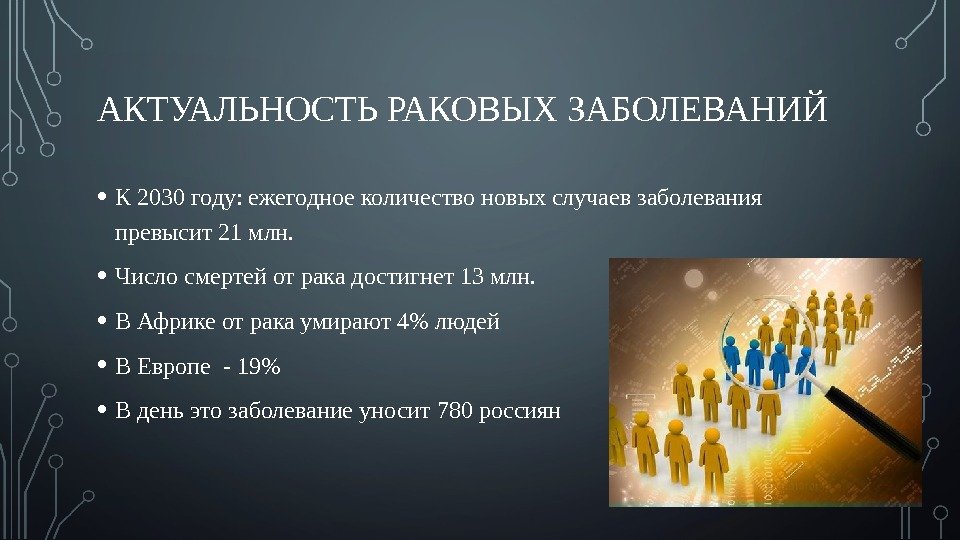 АКТУАЛЬНОСТЬ РАКОВЫХ ЗАБОЛЕВАНИЙ

• К 2030 году: ежегодное количество новых случаев заболевания превысит 21 млн.

• Число смертей от рака достигнет 13 млн.

• В Африке от рака умирают 4% людей

• В Европе - 19%

• В день это заболевание уносит 780 россиян